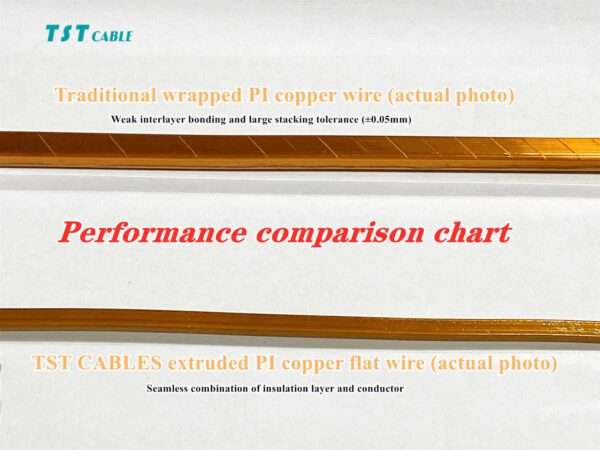 TST CABLE

Traditional wrapped PI copper wire (actual photo)

Weak interlayer bonding and large stacking tolerance (±0.05mm)

Performance comparison chart

TST CABLES extruded PI copper flat wire (actual photo)

Seamless combination of insulation layer and conductor